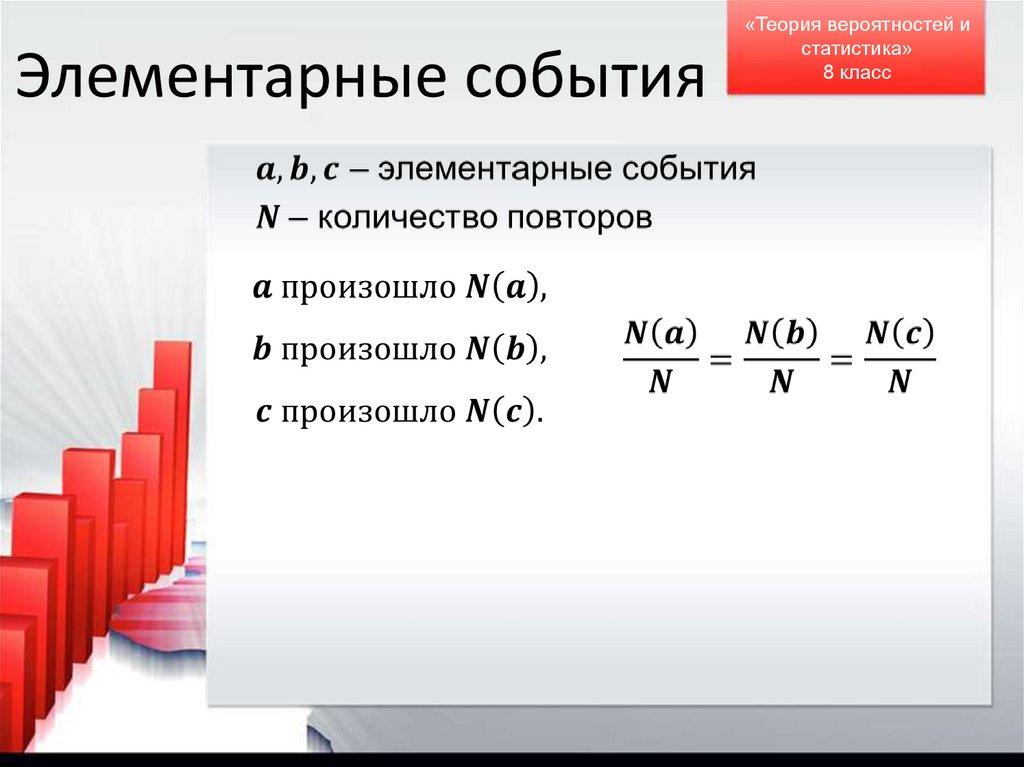 Элементарные события

«Теория вероятностей и статистика»
8 класс

$a, b, c$ – элементарные события
$N$ – количество повторов

$a$ произошло $N(a)$,
$b$ произошло $N(b)$,
$c$ произошло $N(c)$.

$\frac{N(a)}{N} = \frac{N(b)}{N} = \frac{N(c)}{N}$